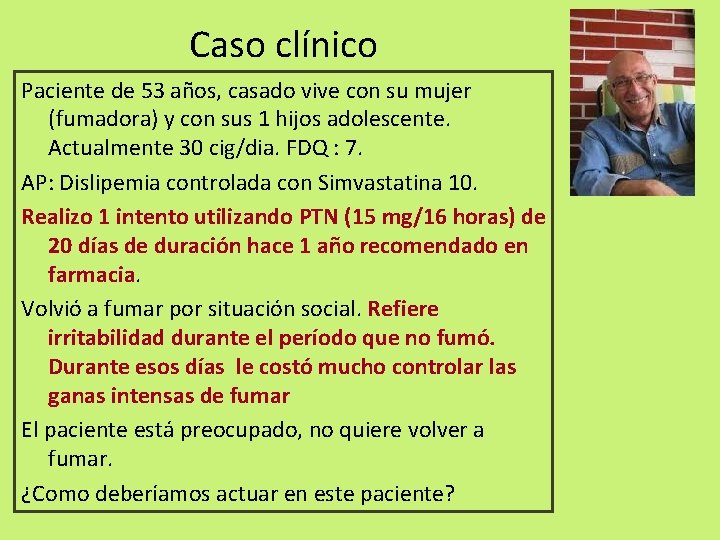 Caso clínico

Paciente de 53 años, casado vive con su mujer (fumadora) y con sus 1 hijos adolescente. Actualmente 30 cig/dia. FDQ : 7.

AP: Dislipemia controlada con Simvastatina 10.

Realizo 1 intento utilizando PTN (15 mg/16 horas) de 20 días de duración hace 1 año recomendado en farmacia.

Volvió a fumar por situación social. Refiere irritabilidad durante el período que no fumó. Durante esos días le costó mucho controlar las ganas intensas de fumar

El paciente está preocupado, no quiere volver a fumar.

¿Como deberíamos actuar en este paciente?